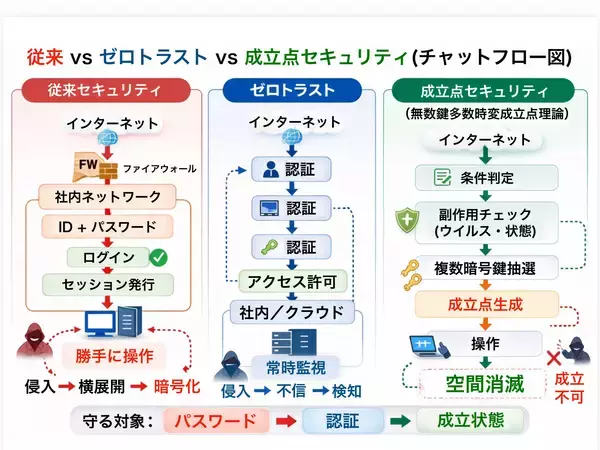 従来 vs ゼロトラスト vs 成立点セキュリティ(チャットフロー図)

従来セキュリティ

インターネット

FW ファイアウォール

社内ネットワーク

ID + パスワード

ログイン

セッション発行

勝手に操作

侵入 → 横展開 → 暗号化

ゼロトラスト

インターネット

認証

認証

認証

アクセス許可

社内／クラウド

常時監視

侵入 → 不信 → 検知

成立点セキュリティ

(無数鍵多数時変成立点理論)

インターネット

条件判定

副作用チェック (ウイルス・状態)

複数暗号鍵抽選

成立点生成

操作

空間消滅

成立不可

守る対象： パスワード → 認証 → 成立状態